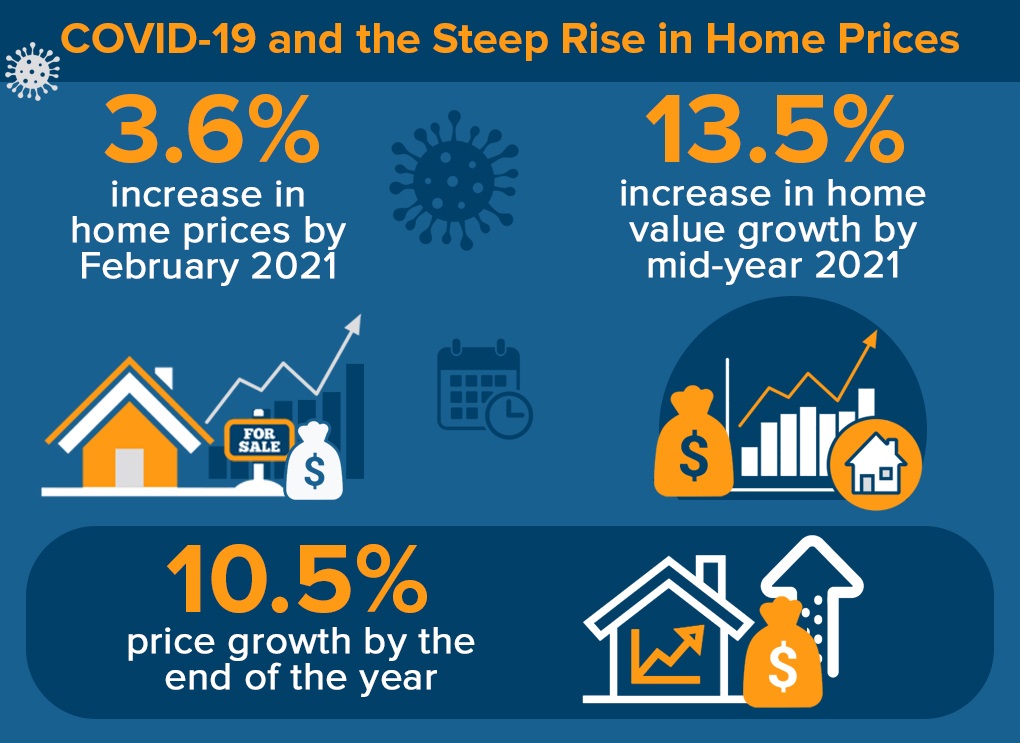 COVID-19 and the Steep Rise in Home Prices

3.6%
increase in home prices by February 2021

13.5%
increase in home value growth by mid-year 2021

FOR SALE

$

$

10.5%
price growth by the end of the year

$